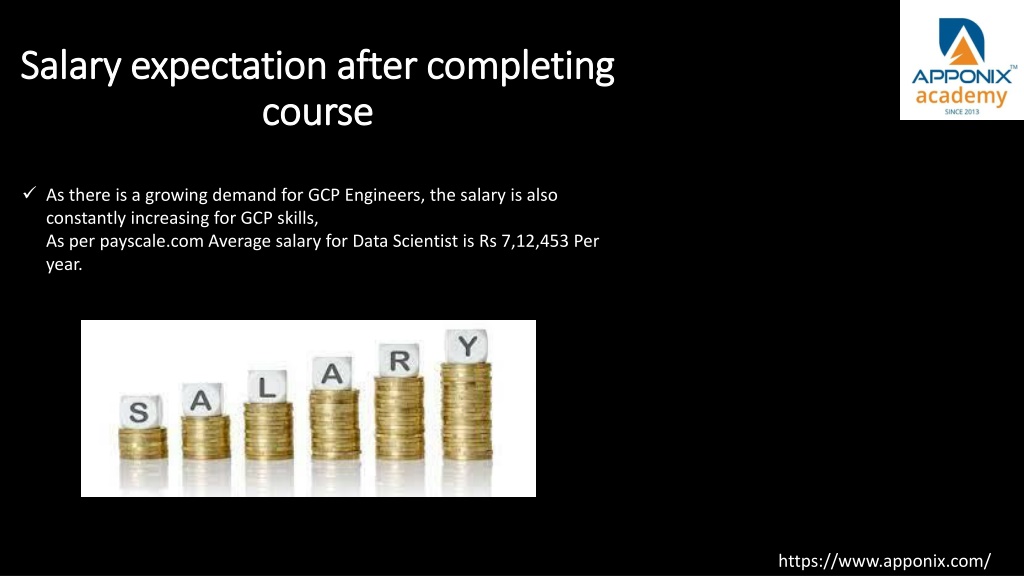 Salary expectation after completing course

APPONIX™
academy
SINCE 2013

✓ As there is a growing demand for GCP Engineers, the salary is also constantly increasing for GCP skills,
As per payscale.com Average salary for Data Scientist is Rs 7,12,453 Per year.

S A L A R Y

https://www.apponix.com/